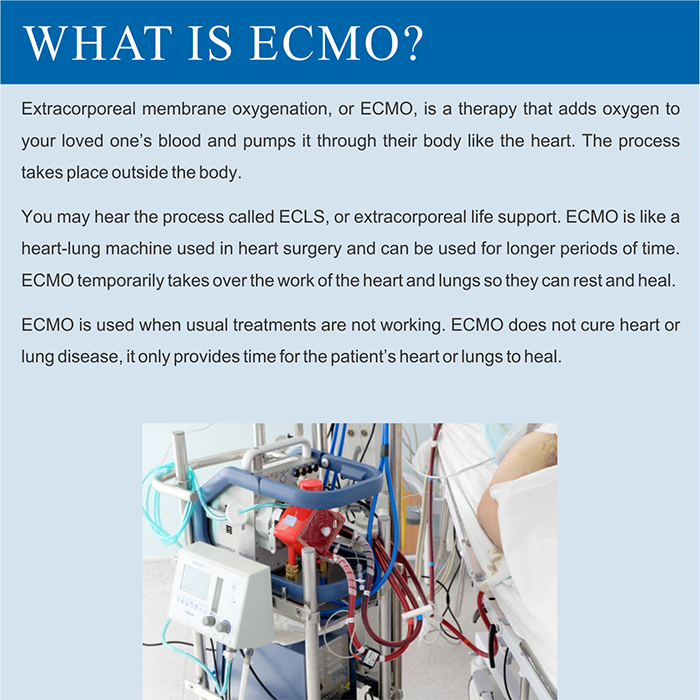 WHAT IS ECMO?

Extracorporeal membrane oxygenation, or ECMO, is a therapy that adds oxygen to your loved one's blood and pumps it through their body like the heart. The process takes place outside the body.

You may hear the process called ECLS, or extracorporeal life support. ECMO is like a heart-lung machine used in heart surgery and can be used for longer periods of time. ECMO temporarily takes over the work of the heart and lungs so they can rest and heal.

ECMO is used when usual treatments are not working. ECMO does not cure heart or lung disease, it only provides time for the patient's heart or lungs to heal.